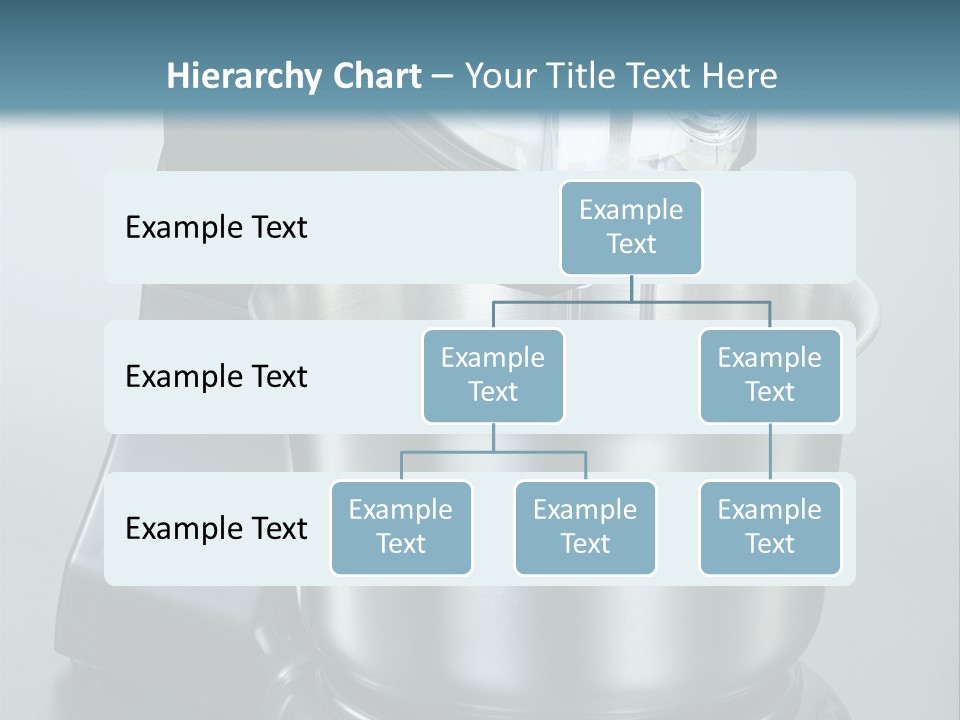 Hierarchy Chart – Your Title Text Here

Example Text

Example Text

Example Text

Example Text

Example Text

Example Text

Example Text

Example Text

Example Text